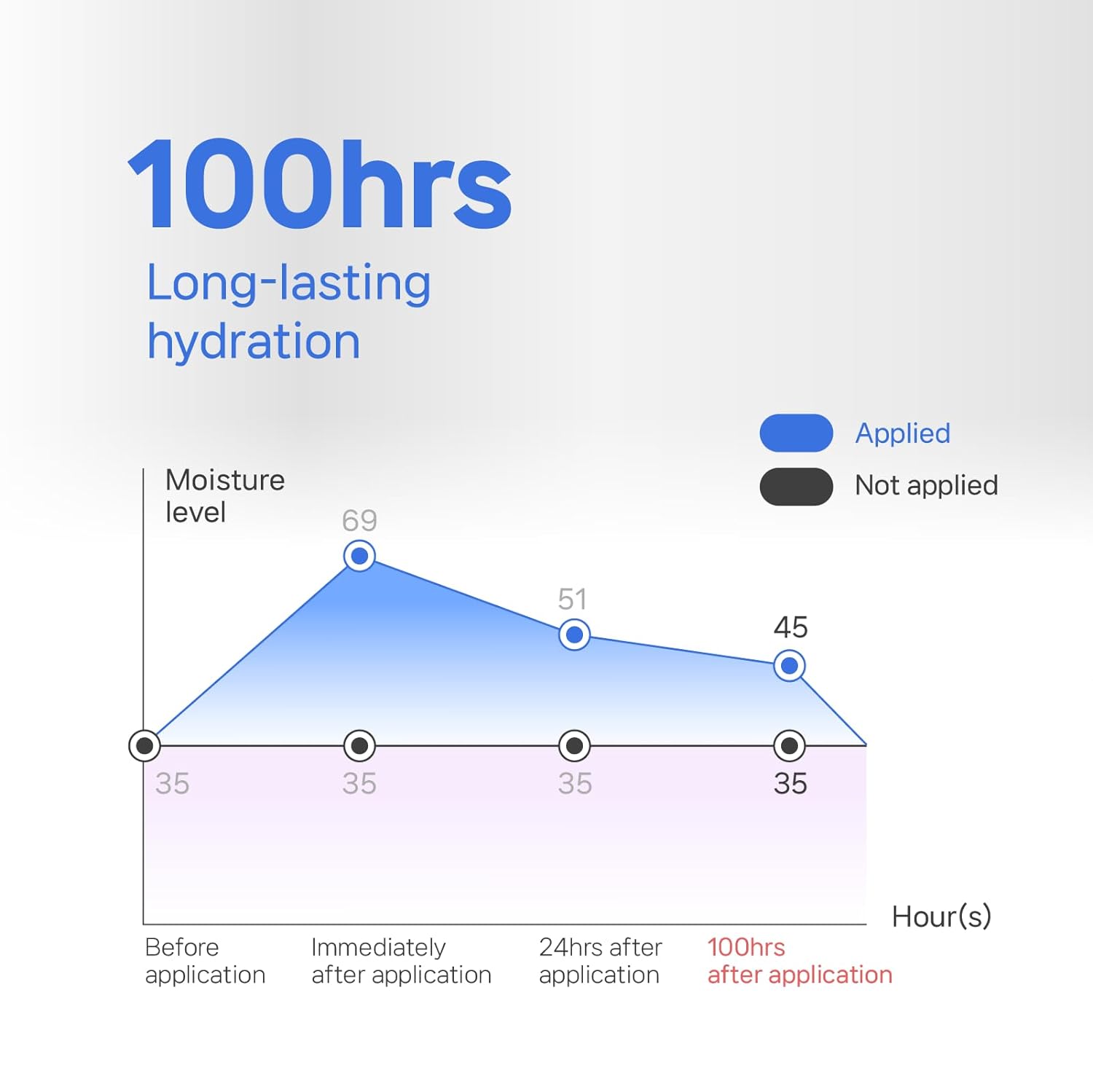 100hrs

Long-lasting hydration

Applied
Not applied

Moisture level

69
51
45
35
35
35
35

Hour(s)

Before application
Immediately after application
24hrs after application
100hrs after application